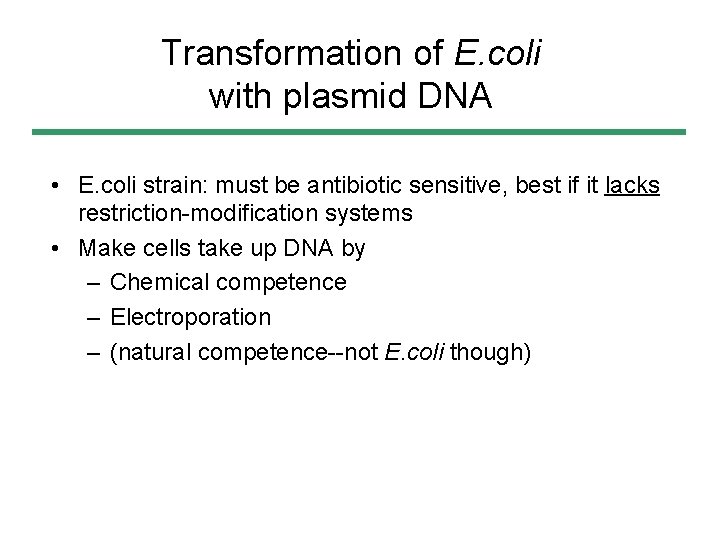 Transformation of E.coli with plasmid DNA

• E.coli strain: must be antibiotic sensitive, best if it lacks restriction-modification systems

• Make cells take up DNA by

– Chemical competence

– Electroporation

– (natural competence--not E.coli though)